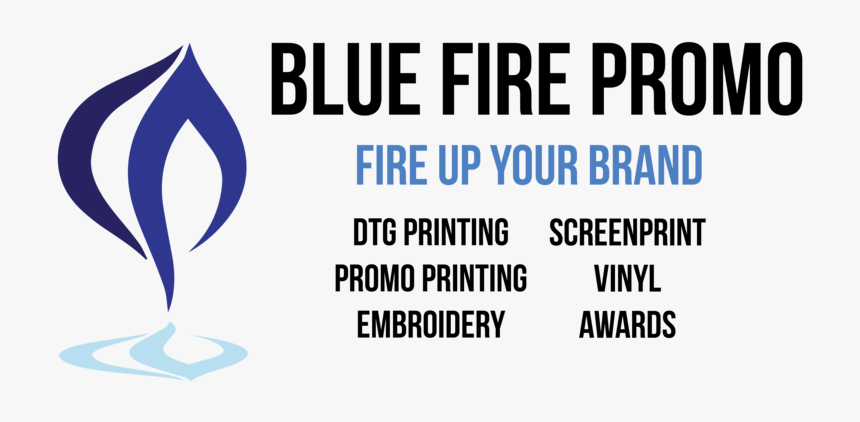 BLUE FIRE PROMO

FIRE UP YOUR BRAND

DTG PRINTING
PROMO PRINTING
EMBROIDERY

SCREENPRINT
VINYL
AWARDS